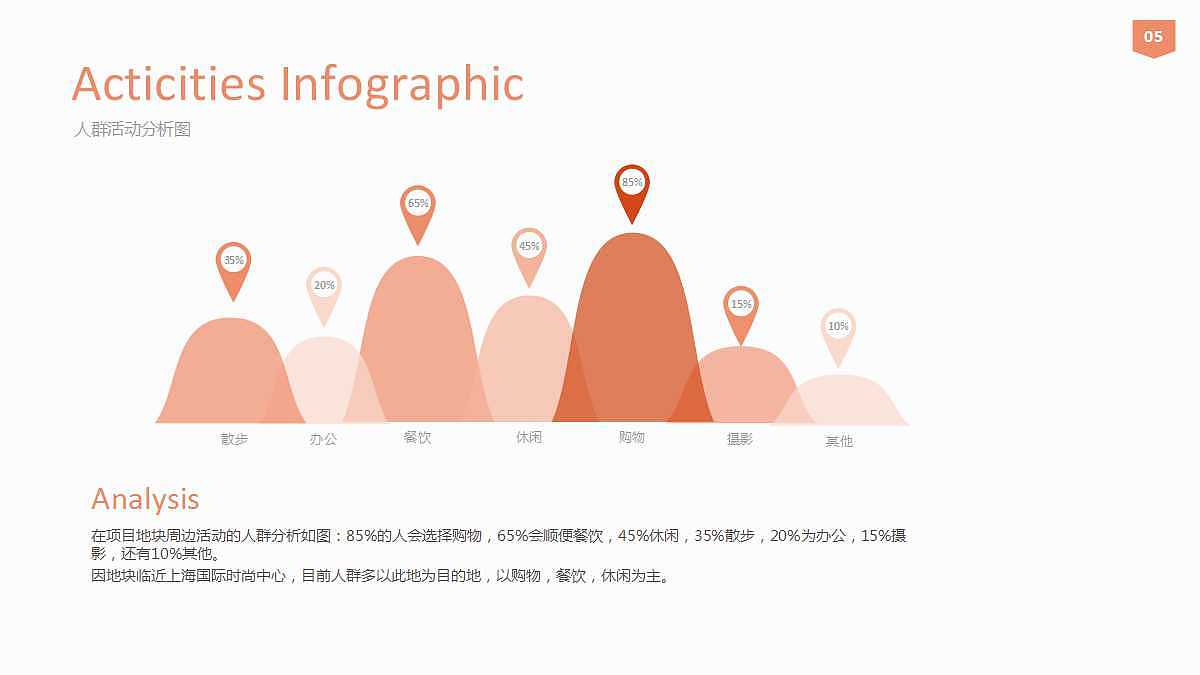 05

Acticities Infographic

人群活动分析图

35%
20%
65%
45%
85%
15%
10%

散步
办公
餐饮
休闲
购物
摄影
其他

Analysis

在项目地块周边活动的人群分析如图：85%的人会选择购物，65%会顺便餐饮，45%休闲，35%散步，20%为办公，15%摄影，还有10%其他。

因地块临近上海国际时尚中心，目前人群多以此地为目的地，以购物，餐饮，休闲为主。